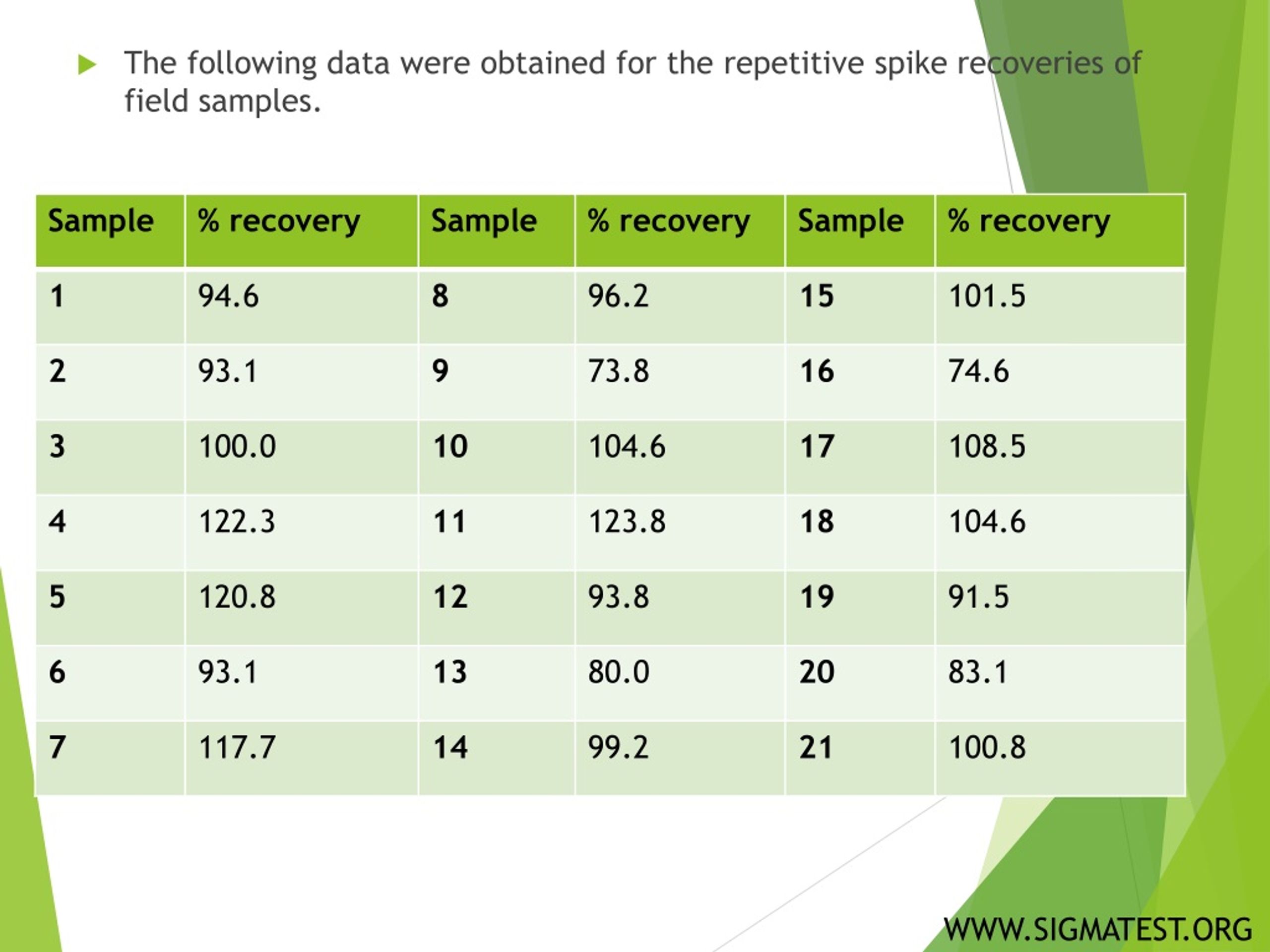 The following data were obtained for the repetitive spike recoveries of field samples.

| Sample | % recovery | Sample | % recovery | Sample | % recovery |
|---|---|---|---|---|---|
| 1 | 94.6 | 8 | 96.2 | 15 | 101.5 |
| 2 | 93.1 | 9 | 73.8 | 16 | 74.6 |
| 3 | 100.0 | 10 | 104.6 | 17 | 108.5 |
| 4 | 122.3 | 11 | 123.8 | 18 | 104.6 |
| 5 | 120.8 | 12 | 93.8 | 19 | 91.5 |
| 6 | 93.1 | 13 | 80.0 | 20 | 83.1 |
| 7 | 117.7 | 14 | 99.2 | 21 | 100.8 |

WWW.SIGMATEST.ORG